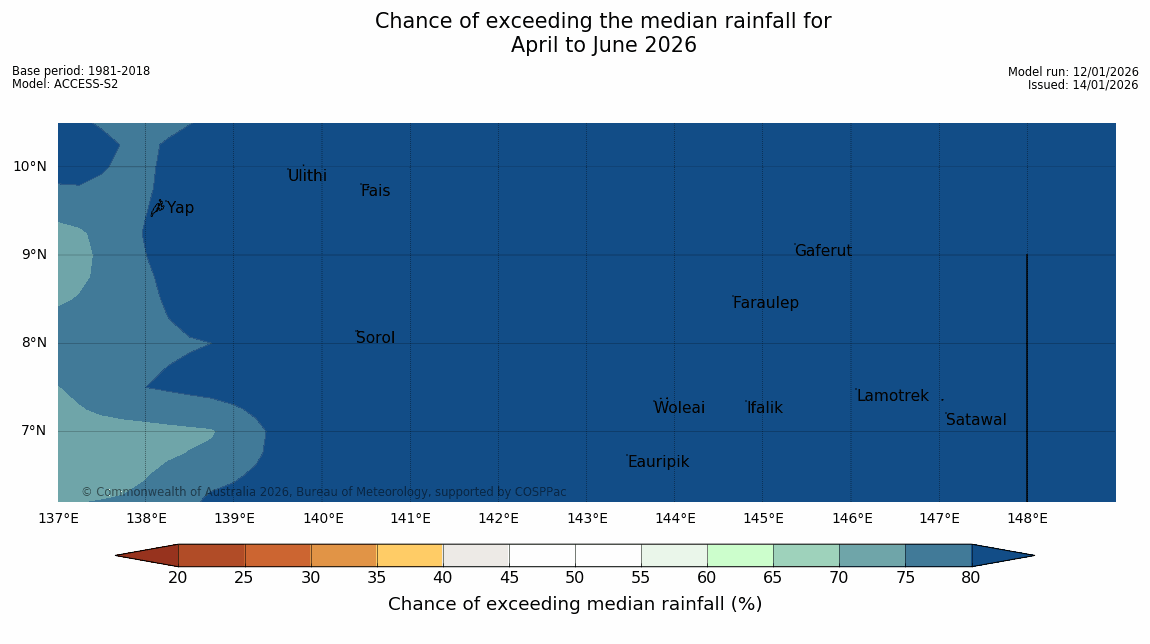 Chance of exceeding the median rainfall for
April to June 2026

Base period: 1981-2018
Model: ACCESS-S2

Model run: 12/01/2026
Issued: 14/01/2026

10°N
9°N
8°N
7°N

Ulithi
Fais
Yap
Gaferut
Faraulep
Sorol
Lamotrek
Woleai
Ifalik
Satawal
Eauripik

© Commonwealth of Australia 2026, Bureau of Meteorology, supported by COSPPac

137°E 138°E 139°E 140°E 141°E 142°E 143°E 144°E 145°E 146°E 147°E 148°E

20 25 30 35 40 45 50 55 60 65 70 75 80

Chance of exceeding median rainfall (%)